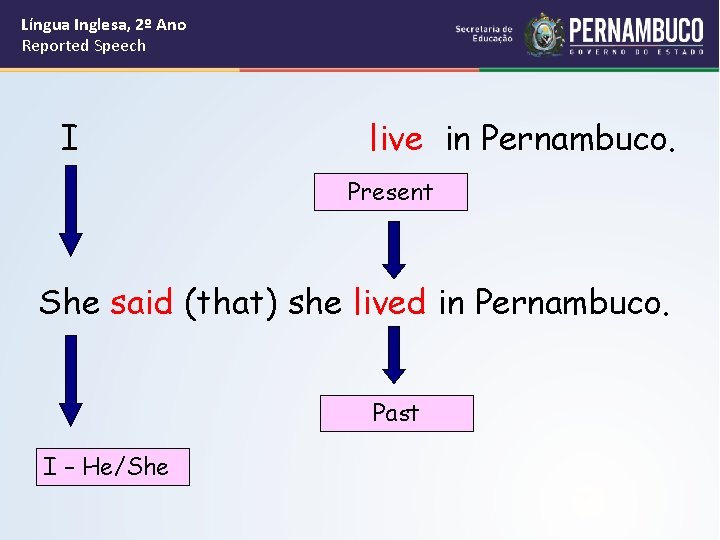 Língua Inglesa, 2º Ano
Reported Speech

Secretaria de Educação

PERNAMBUCO
GOVERNO DO ESTADO

I live in Pernambuco.

Present

She said (that) she lived in Pernambuco.

Past

I – He/She